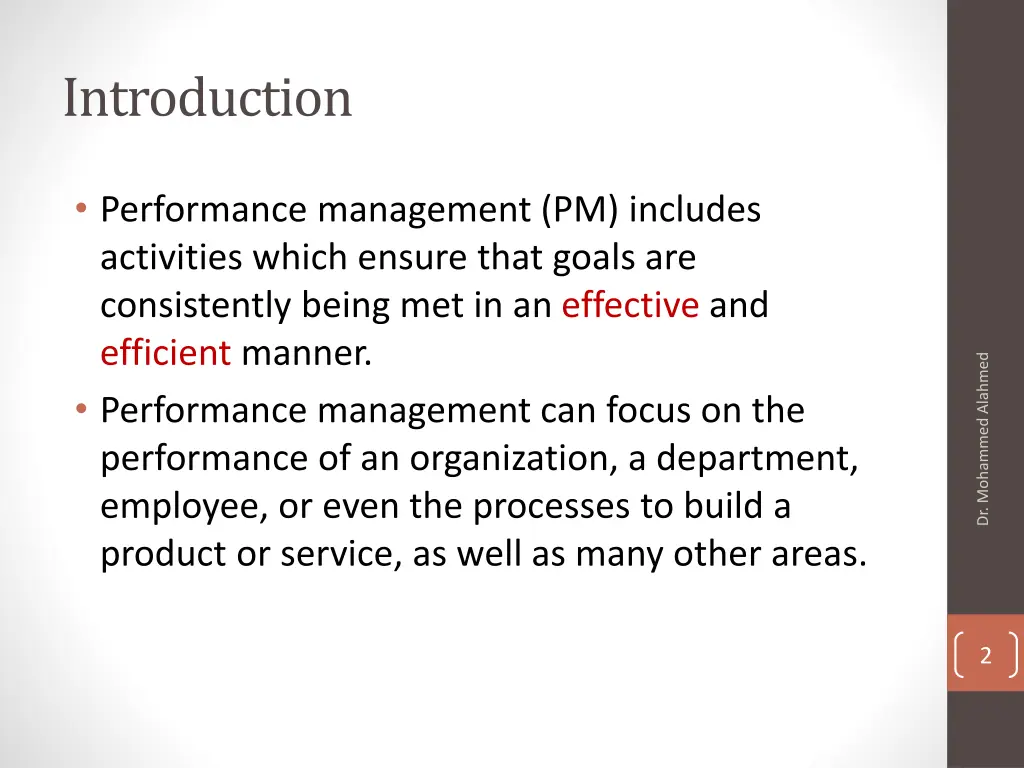 Introduction

• Performance management (PM) includes activities which ensure that goals are consistently being met in an effective and efficient manner.
• Performance management can focus on the performance of an organization, a department, employee, or even the processes to build a product or service, as well as many other areas.

Dr. Mohammed Alahmed

2